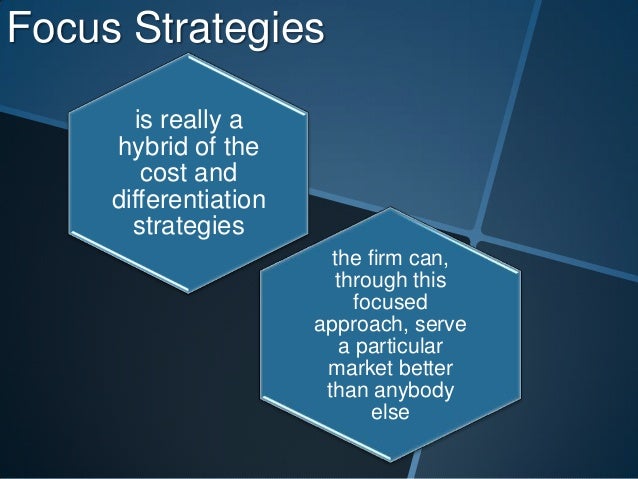 Focus Strategies

is really a hybrid of the cost and differentiation strategies

the firm can, through this focused approach, serve a particular market better than anybody else